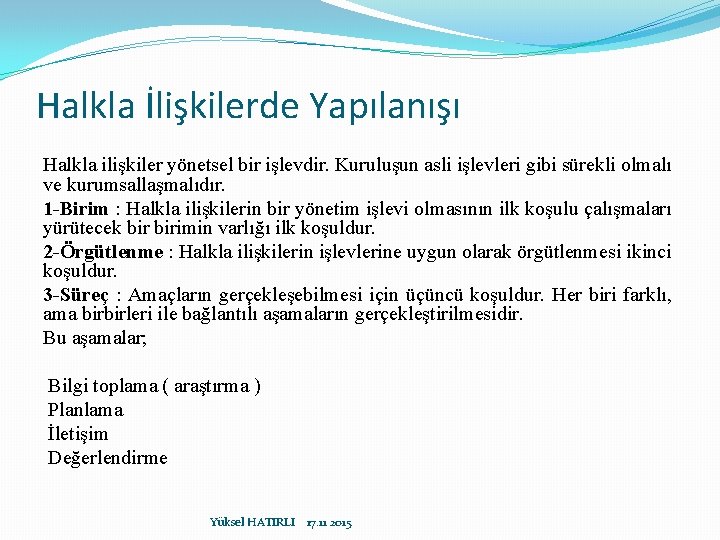 Halkla İlişkilerde Yapılanışı

Halkla ilişkiler yönetsel bir işlevdir. Kuruluşun asli işlevleri gibi sürekli olmalı ve kurumsallaşmalıdır.

1-Birim : Halkla ilişkilerin bir yönetim işlevi olmasının ilk koşulu çalışmaları yürütecek bir birimin varlığı ilk koşuldur.

2-Örgütlenme : Halkla ilişkilerin işlevlerine uygun olarak örgütlenmesi ikinci koşuldur.

3-Süreç : Amaçların gerçekleşebilmesi için üçüncü koşuldur. Her biri farklı, ama birbirleri ile bağlantılı aşamaların gerçekleştirilmesidir.

Bu aşamalar;

Bilgi toplama ( araştırma )
Planlama
İletişim
Değerlendirme

Yüksel HATIRLI 17.11 2015